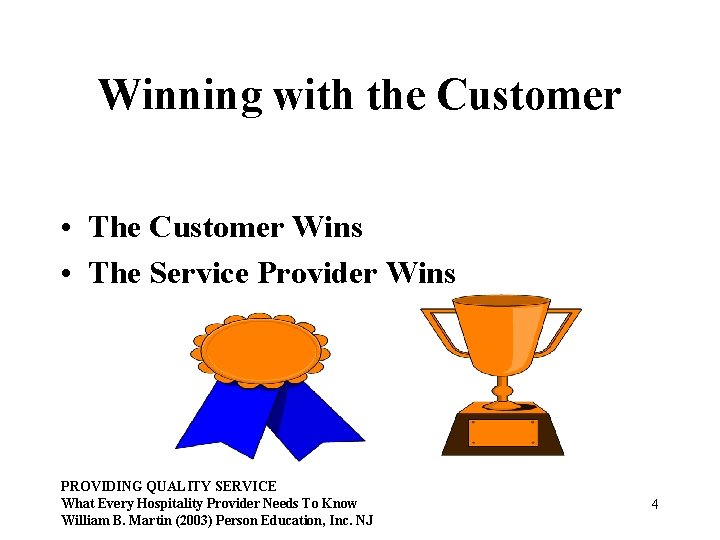 Winning with the Customer

• The Customer Wins
• The Service Provider Wins

PROVIDING QUALITY SERVICE
What Every Hospitality Provider Needs To Know
William B. Martin (2003) Person Education, Inc. NJ

4